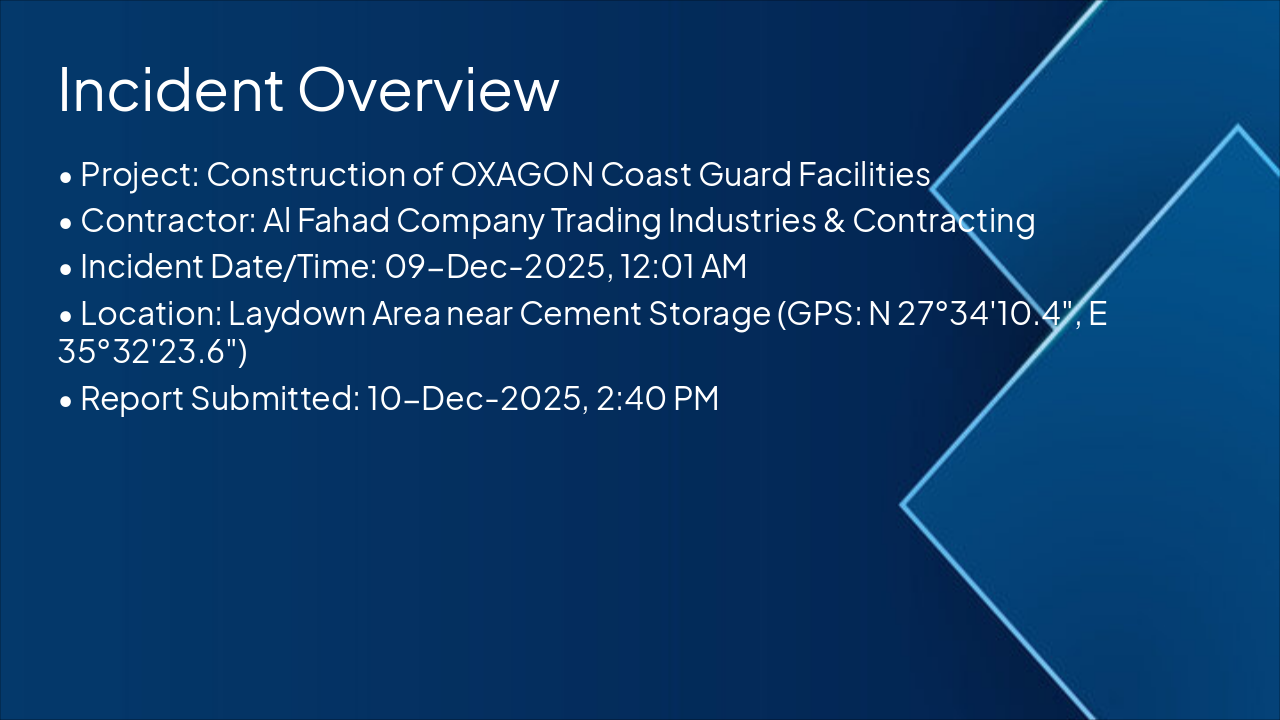 Incident Overview

• Project: Construction of OXAGON Coast Guard Facilities

• Contractor: Al Fahad Company Trading Industries & Contracting

• Incident Date/Time: 09–Dec-2025, 12:01 AM

• Location: Laydown Area near Cement Storage (GPS: N 27°34'10.4", E 35°32'23.6")

• Report Submitted: 10–Dec-2025, 2:40 PM